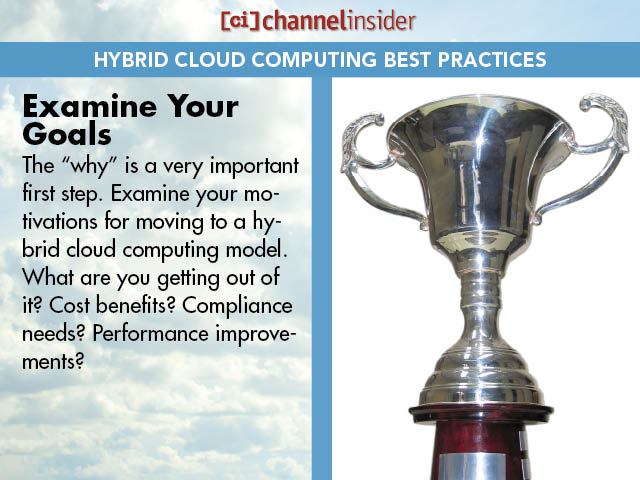 [ci] channelinsider

HYBRID CLOUD COMPUTING BEST PRACTICES

Examine Your Goals

The “why” is a very important first step. Examine your motivations for moving to a hybrid cloud computing model. What are you getting out of it? Cost benefits? Compliance needs? Performance improvements?